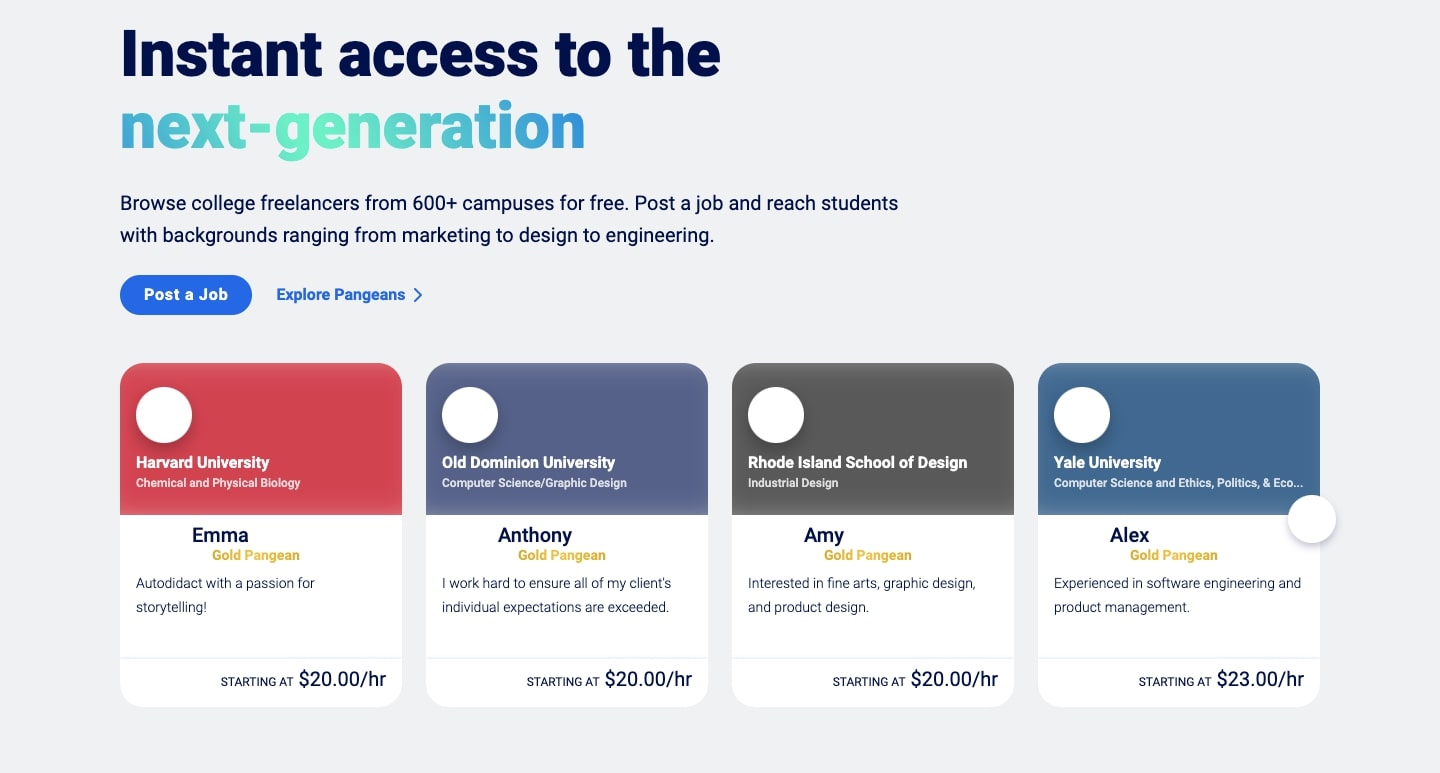 Instant access to the
next-generation

Browse college freelancers from 600+ campuses for free. Post a job and reach students with backgrounds ranging from marketing to design to engineering.

Post a Job

Explore Pangeans

Harvard University
Chemical and Physical Biology

Emma
Gold Pangean

Autodidact with a passion for storytelling!

STARTING AT $20.00/hr

Old Dominion University
Computer Science/Graphic Design

Anthony
Gold Pangean

I work hard to ensure all of my client's individual expectations are exceeded.

STARTING AT $20.00/hr

Rhode Island School of Design
Industrial Design

Amy
Gold Pangean

Interested in fine arts, graphic design, and product design.

STARTING AT $20.00/hr

Yale University
Computer Science and Ethics, Politics, & Eco...

Alex
Gold Pangean

Experienced in software engineering and product management.

STARTING AT $23.00/hr